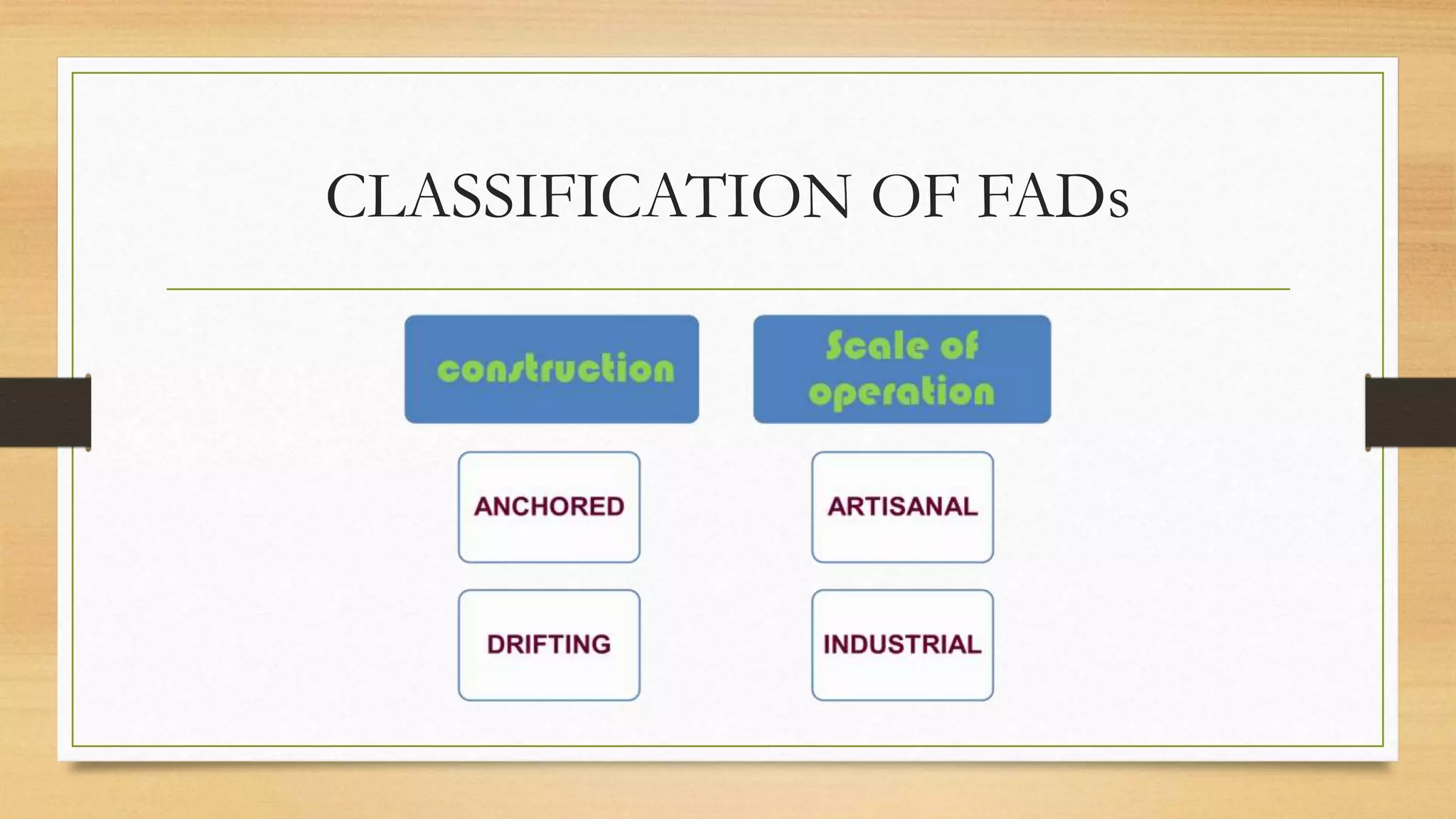 CLASSIFICATION OF FADs

construction

ANCHORED

DRIFTING

Scale of operation

ARTISANAL

INDUSTRIAL